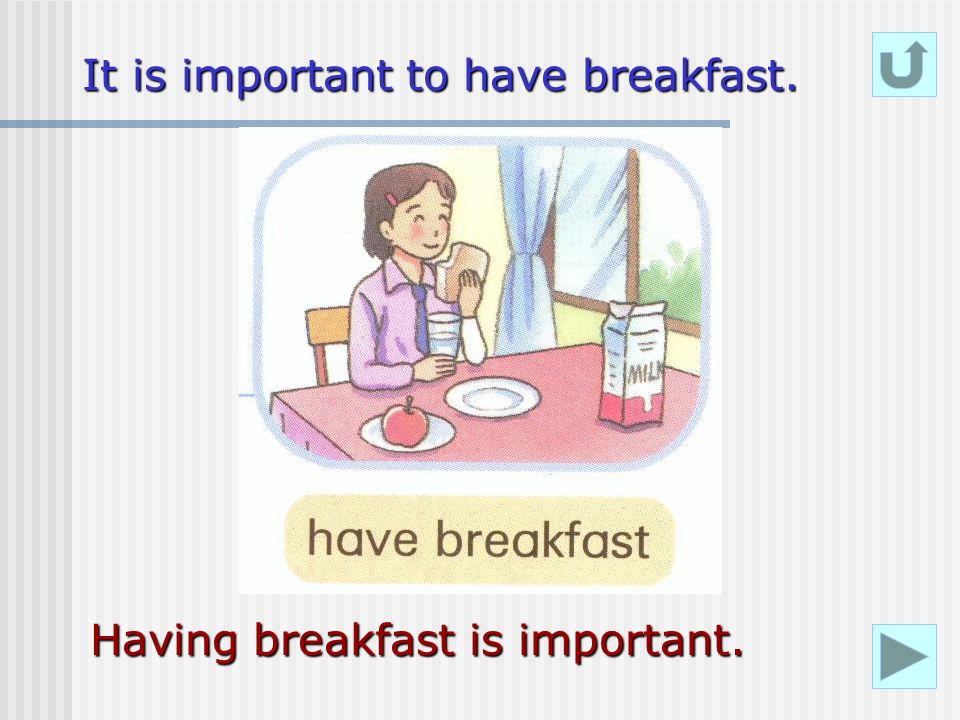 It is important to have breakfast.

MILK

have breakfast

Having breakfast is important.